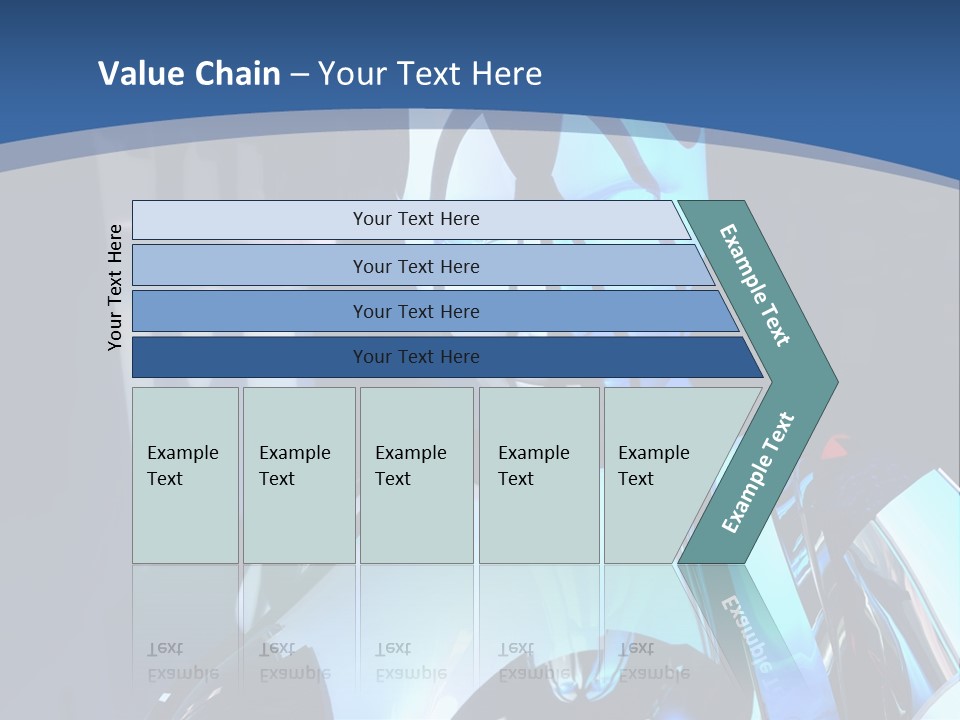 Value Chain – Your Text Here

Your Text Here

Your Text Here

Your Text Here

Your Text Here

Your Text Here

Example Text

Example Text

Example Text

Example Text

Example Text

Example Text

Example Text